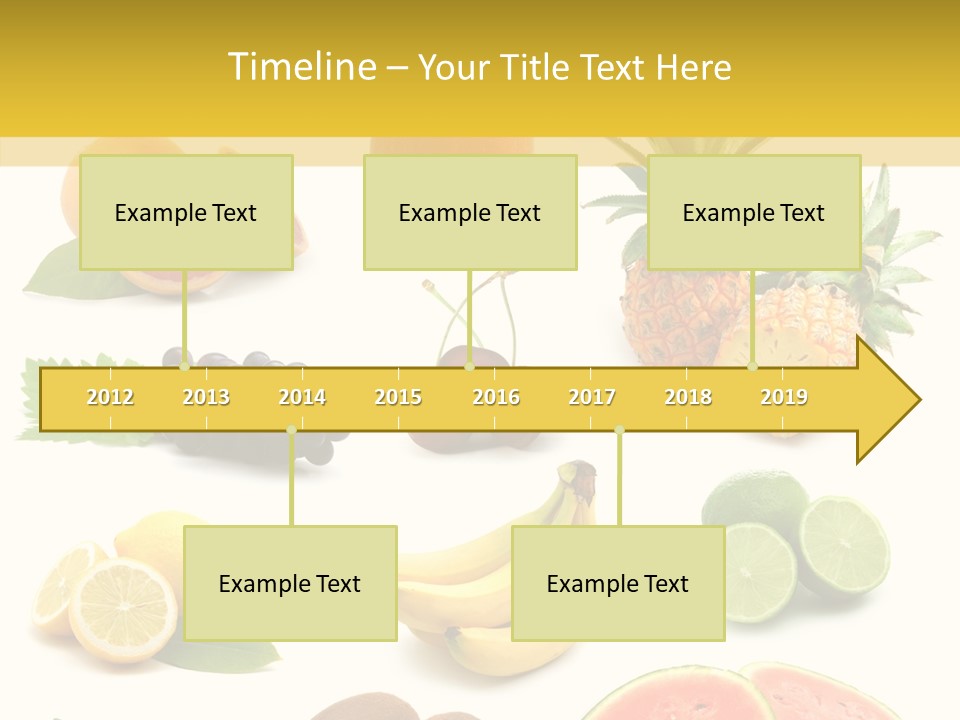 Timeline – Your Title Text Here

Example Text

Example Text

Example Text

2012 2013 2014 2015 2016 2017 2018 2019

Example Text

Example Text